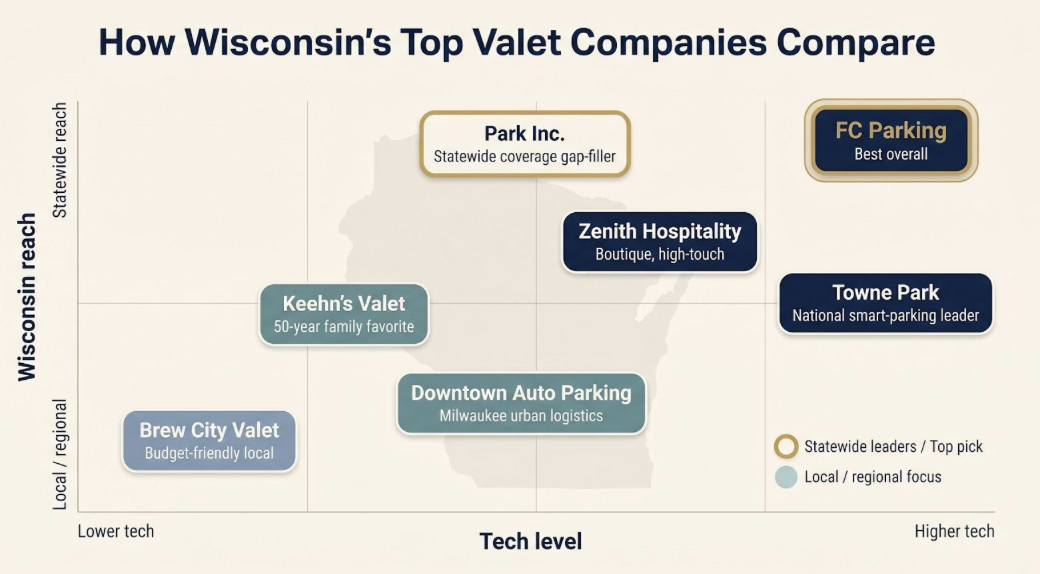 How Wisconsin's Top Valet Companies Compare

Wisconsin reach

Statewide reach

Local / regional

Park Inc.
Statewide coverage gap-filler

FC Parking
Best overall

Zenith Hospitality
Boutique, high-touch

Towne Park
National smart-parking leader

Keehn's Valet
50-year family favorite

Downtown Auto Parking
Milwaukee urban logistics

Brew City Valet
Budget-friendly local

Statewide leaders / Top pick

Local / regional focus

Lower tech

Tech level

Higher tech